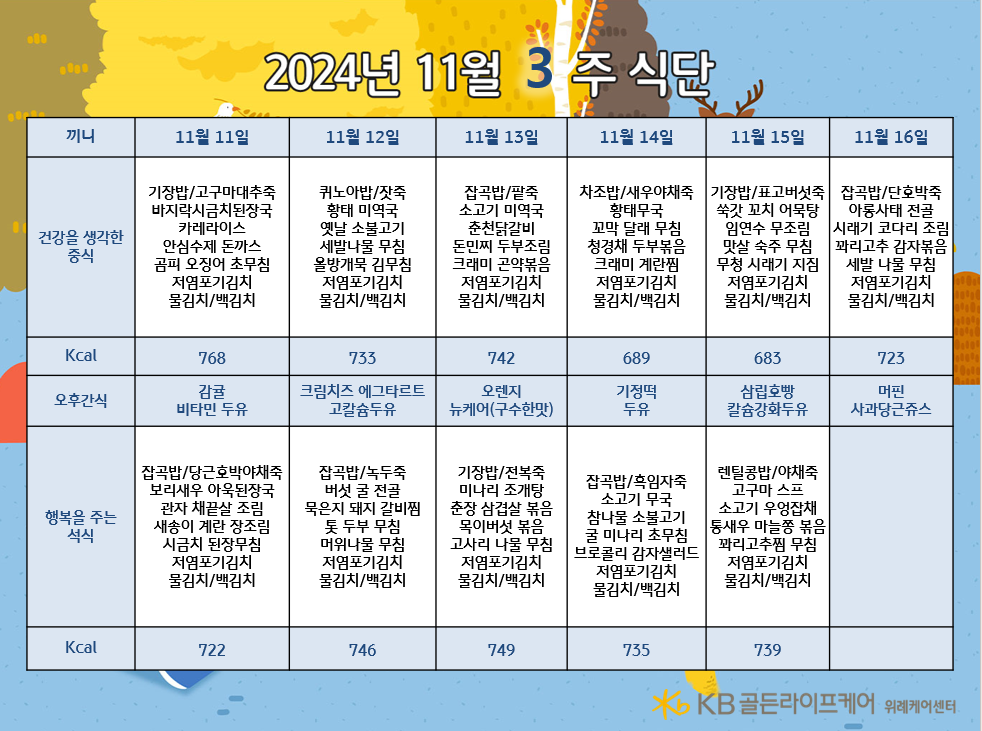 2024년 11월 3 주 식단

| 끼니 | 11월 11일 | 11월 12일 | 11월 13일 | 11월 14일 | 11월 15일 | 11월 16일 |
|---|---|---|---|---|---|---|
| 건강을 생각한 중식 | 기장밥/고구마대추죽 바지락시금치된장국 카레라이스 안심수제 돈까스 곰피 오징어 초무침 저염포기김치 물김치/백김치 | 퀴노아밥/잣죽 황태 미역국 옛날 소불고기 세발나물 무침 올방개묵 김무침 저염포기김치 물김치/백김치 | 잡곡밥/팥죽 소고기 미역국 춘천닭갈비 돈민찌 두부조림 크래미 곤약볶음 저염포기김치 물김치/백김치 | 차조밥/새우야채죽 황태무국 꼬막 달래 무침 청경채 두부볶음 크래미 계란찜 저염포기김치 물김치/백김치 | 기장밥/표고버섯죽 쑥갓 꼬치 어묵탕 임연수 무조림 맛살 숙주 무침 무청 시래기 지짐 저염포기김치 물김치/백김치 | 잡곡밥/단호박죽 아롱사태 전골 시래기 코다리 조림 꽈리고추 감자볶음 세발 나물 무침 저염포기김치 물김치/백김치 |
| Kcal | 768 | 733 | 742 | 689 | 683 | 723 |
| 오후간식 | 감귤 비타민 두유 | 크림치즈 에그타르트 고칼슘두유 | 오렌지 뉴케어(구수한맛) | 기정떡 두유 | 삼립호빵 칼슘강화두유 | 머핀 사과당근쥬스 |
| 행복을 주는 석식 | 잡곡밥/당근호박야채죽 보리새우 아욱된장국 관자 채끝살 조림 새송이 계란 장조림 시금치 된장무침 저염포기김치 물김치/백김치 | 잡곡밥/녹두죽 버섯 굴 전골 묵은지 돼지 갈비찜 톳 두부 무침 머위나물 무침 저염포기김치 물김치/백김치 | 기장밥/전복죽 미나리 조개탕 춘장 삼겹살 볶음 목이버섯 볶음 고사리 나물 무침 저염포기김치 물김치/백김치 | 잡곡밥/흑임자죽 소고기 무국 참나물 소불고기 굴 미나리 초무침 브로콜리 감자샐러드 저염포기김치 물김치/백김치 | 렌틸콩밥/야채죽 고구마 스프 소고기 우엉잡채 통새우 마늘쫑 볶음 꽈리고추찜 무침 저염포기김치 물김치/백김치 | |
| Kcal | 722 | 746 | 749 | 735 | 739 | |

KB 골든라이프케어 위례케어센터